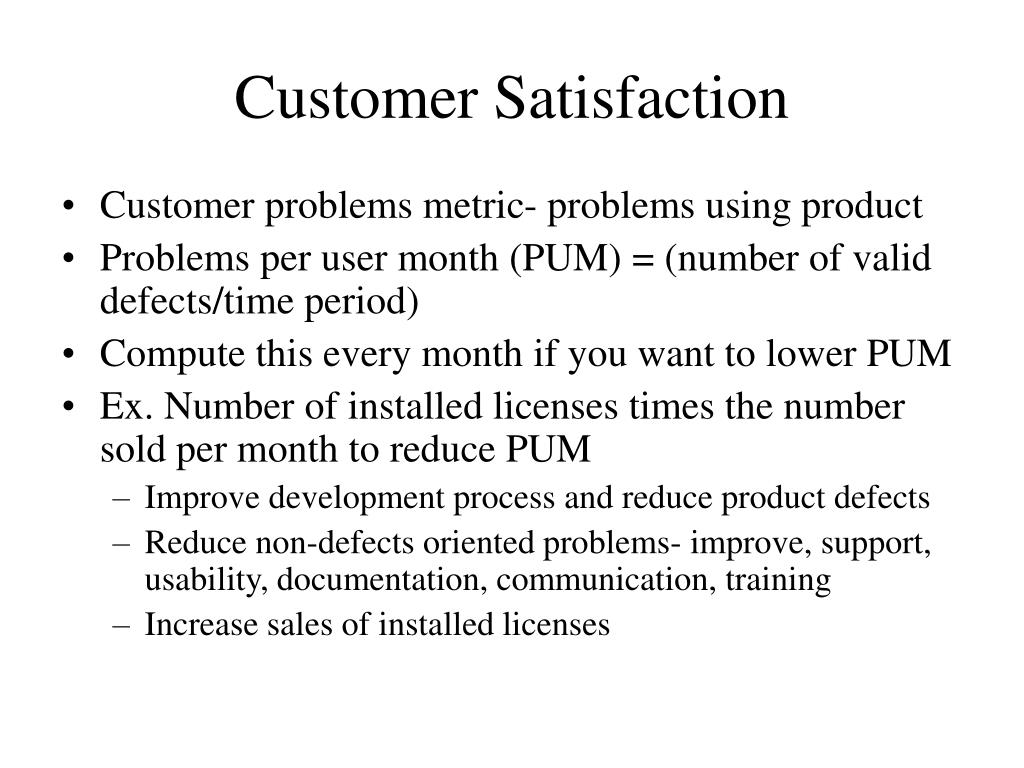 Customer Satisfaction

• Customer problems metric- problems using product
• Problems per user month (PUM) = (number of valid defects/time period)
• Compute this every month if you want to lower PUM
• Ex. Number of installed licenses times the number sold per month to reduce PUM
– Improve development process and reduce product defects
– Reduce non-defects oriented problems- improve, support, usability, documentation, communication, training
– Increase sales of installed licenses